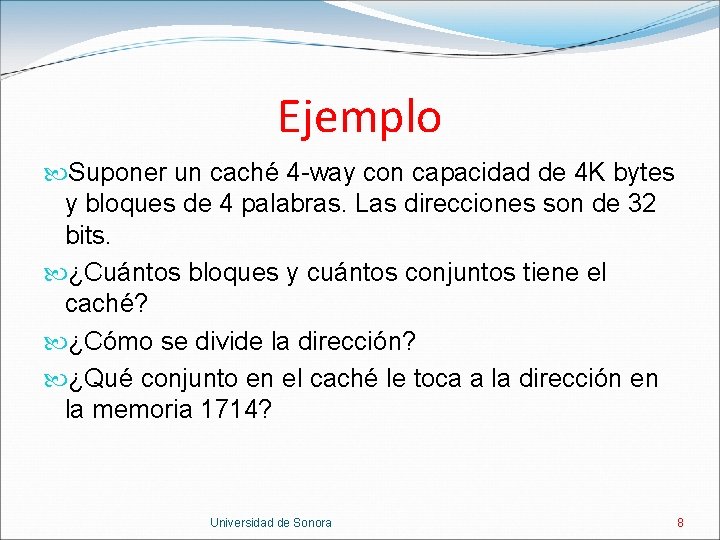 Ejemplo

Suponer un caché 4-way con capacidad de 4K bytes y bloques de 4 palabras. Las direcciones son de 32 bits.

¿Cuántos bloques y cuántos conjuntos tiene el caché?

¿Cómo se divide la dirección?

¿Qué conjunto en el caché le toca a la dirección en la memoria 1714?

Universidad de Sonora

8